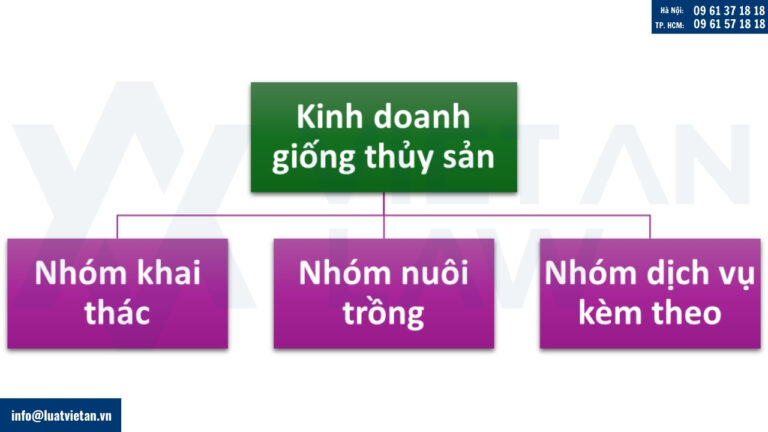 Hà Nội: 09 61 37 18 18
TP. HCM: 09 61 57 18 18

VIET AN LAW

Kinh doanh giống thủy sản

Nhóm khai thác

Nhóm nuôi trồng

Nhóm dịch vụ kèm theo

info@luatvietan.vn